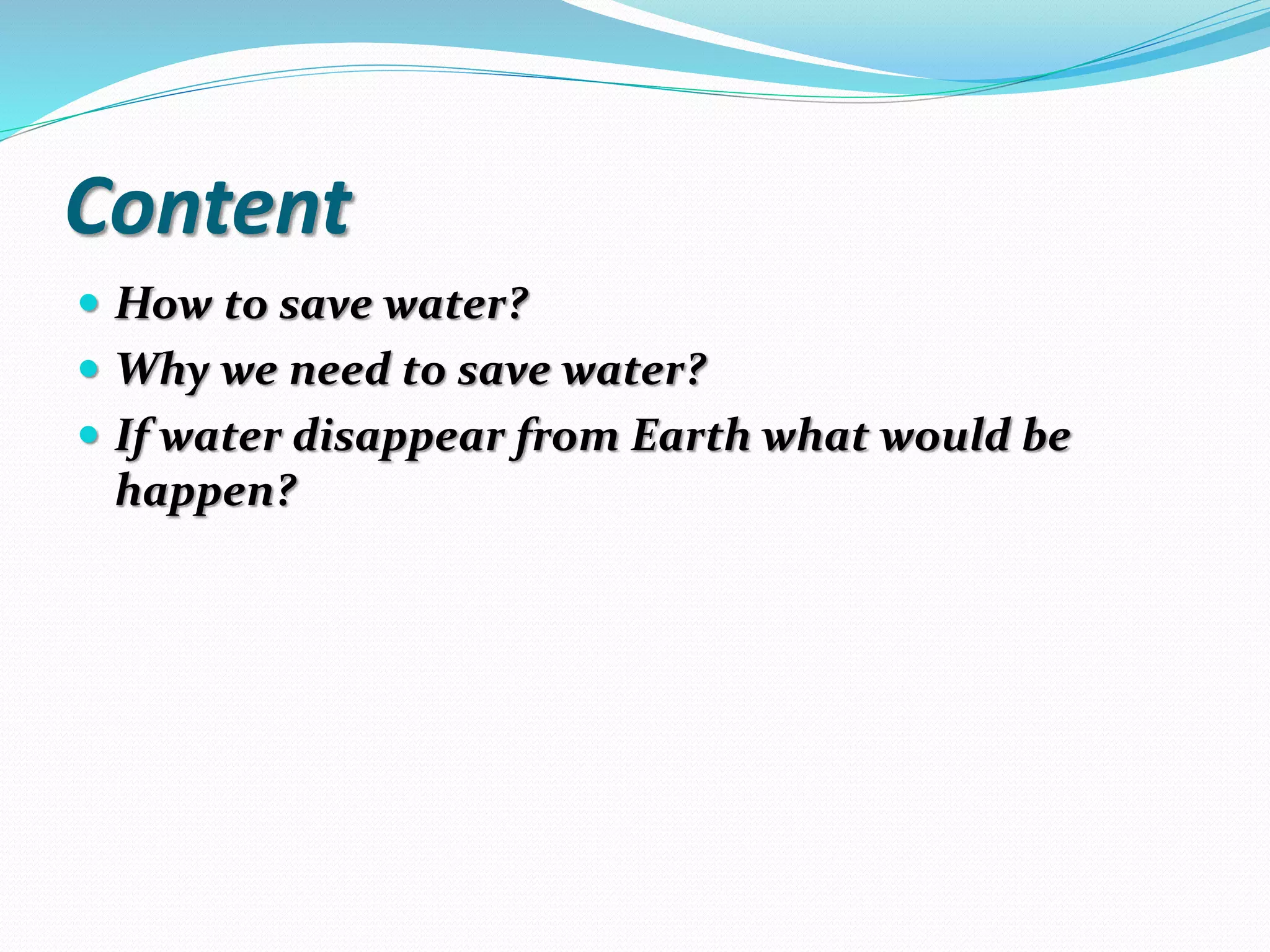 Content

• How to save water?
• Why we need to save water?
• If water disappear from Earth what would be happen?